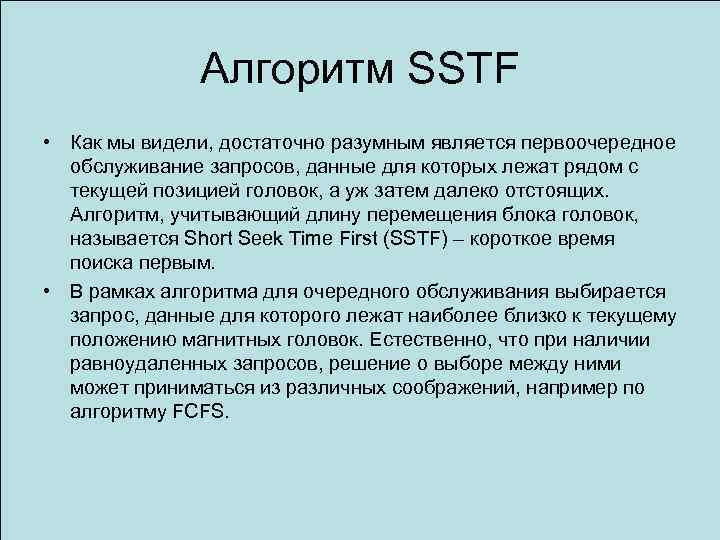 Алгоритм SSTF

• Как мы видели, достаточно разумным является первоочередное обслуживание запросов, данные для которых лежат рядом с текущей позицией головок, а уж затем далеко отстоящих. Алгоритм, учитывающий длину перемещения блока головок, называется Short Seek Time First (SSTF) – короткое время поиска первым.

• В рамках алгоритма для очередного обслуживания выбирается запрос, данные для которого лежат наиболее близко к текущему положению магнитных головок. Естественно, что при наличии равноудаленных запросов, решение о выборе между ними может приниматься из различных соображений, например по алгоритму FCFS.